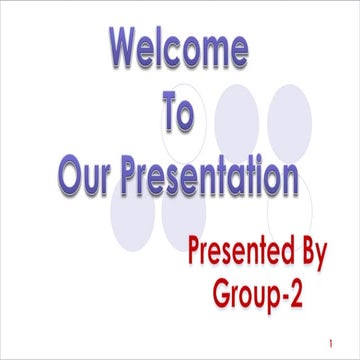 Welcome
To
Our Presentation

Presented By
Group-2

1